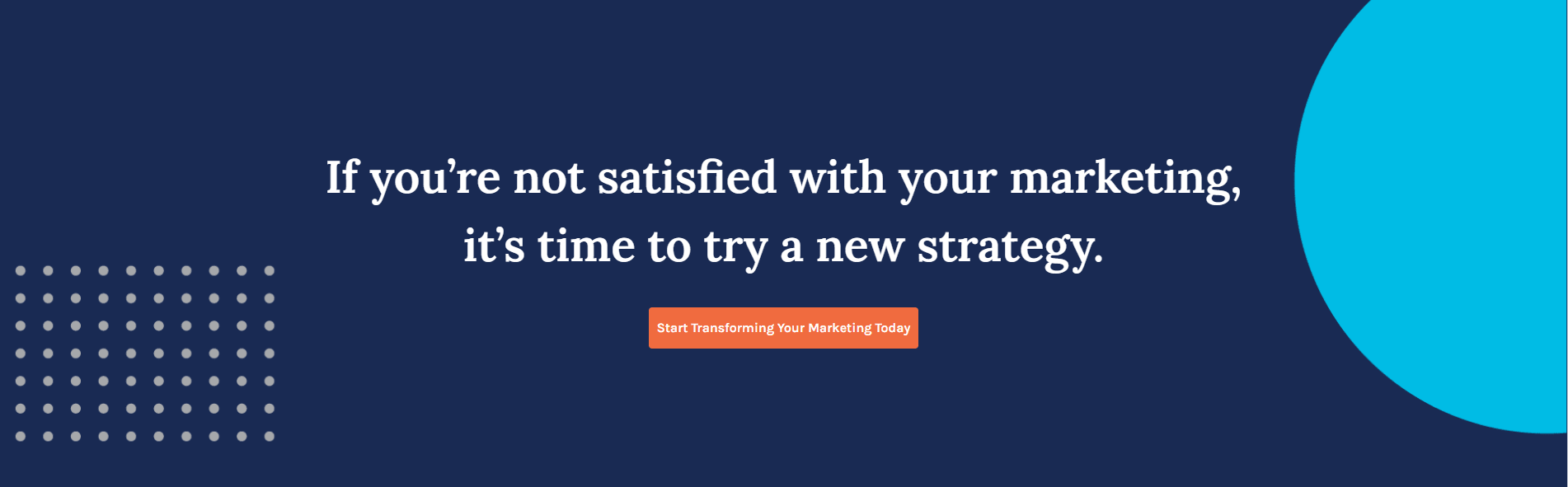 If you’re not satisfied with your marketing, it’s time to try a new strategy.

Start Transforming Your Marketing Today